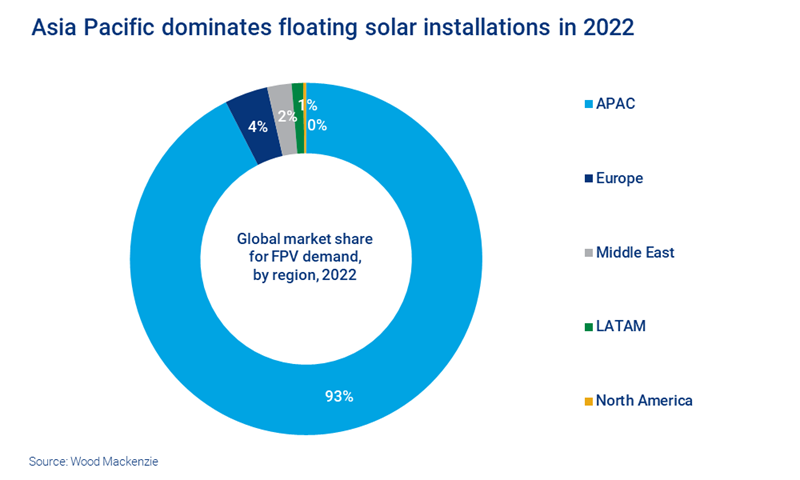 Asia Pacific dominates floating solar installations in 2022

4%
2%
1%
0%

Global market share for FPV demand, by region, 2022

93%

APAC
Europe
Middle East
LATAM
North America

Source: Wood Mackenzie